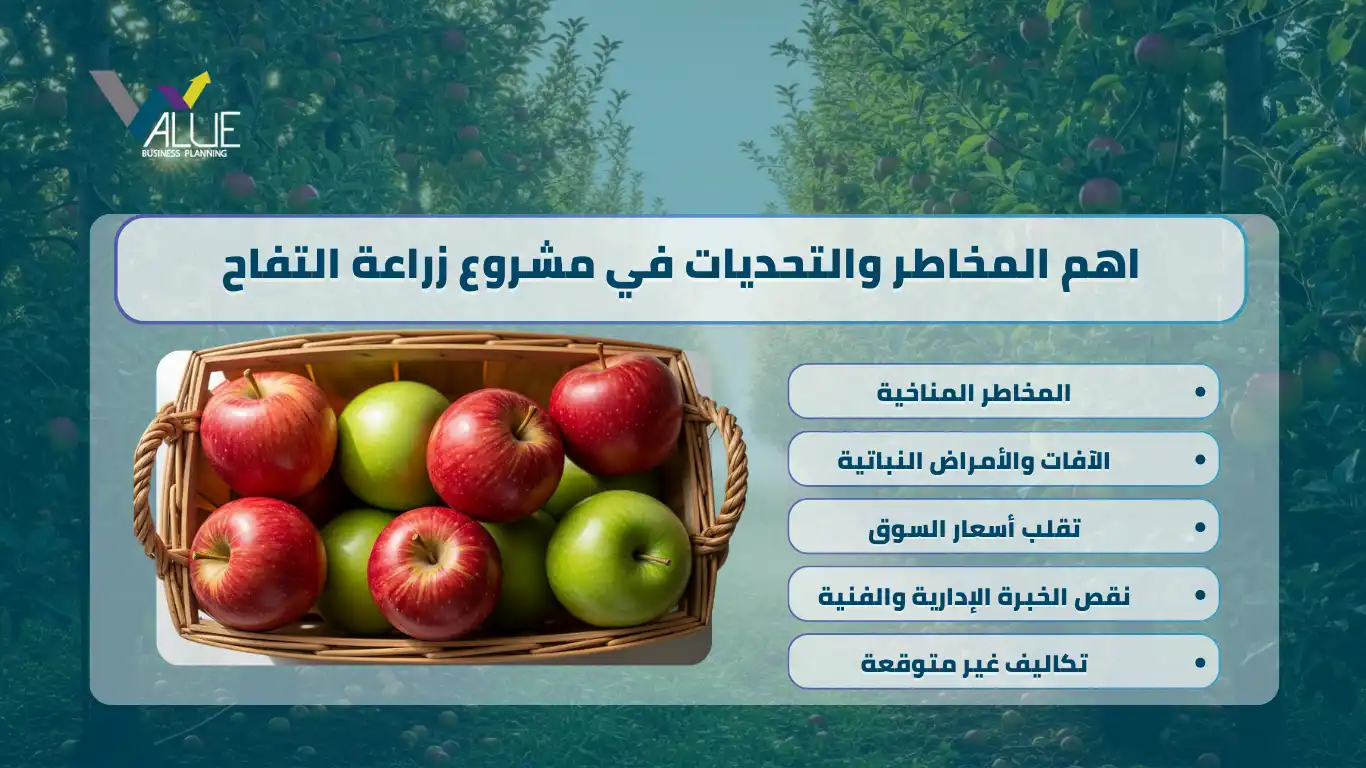 VALUE
BUSINESS PLANNING

اهم المخاطر والتحديات في مشروع زراعة التفاح

• المخاطر المناخية
• الآفات والأمراض النباتية
• تقلب أسعار السوق
• نقص الخبرة الإدارية والفنية
• تكاليف غير متوقعة